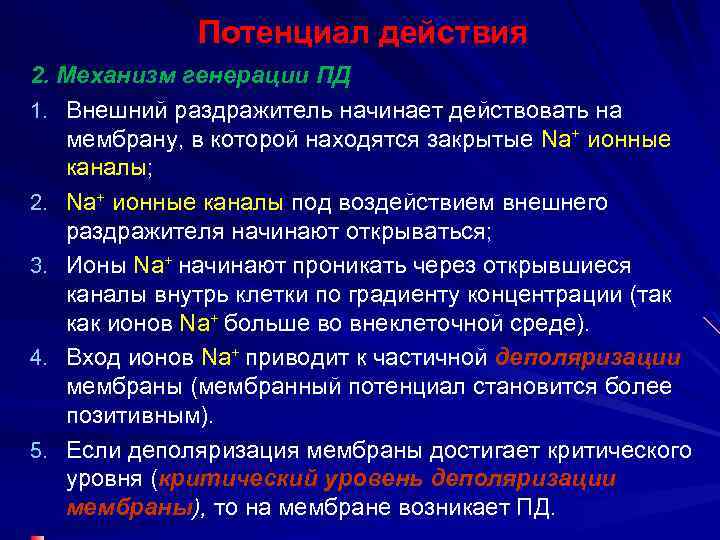 Потенциал действия

2. Механизм генерации ПД

1. Внешний раздражитель начинает действовать на мембрану, в которой находятся закрытые $Na^+$ ионные каналы;

2. $Na^+$ ионные каналы под воздействием внешнего раздражителя начинают открываться;

3. Ионы $Na^+$ начинают проникать через открывшиеся каналы внутрь клетки по градиенту концентрации (так как ионов $Na^+$ больше во внеклеточной среде).

4. Вход ионов $Na^+$ приводит к частичной деполяризации мембраны (мембранный потенциал становится более позитивным).

5. Если деполяризация мембраны достигает критического уровня (критический уровень деполяризации мембраны), то на мембране возникает ПД.